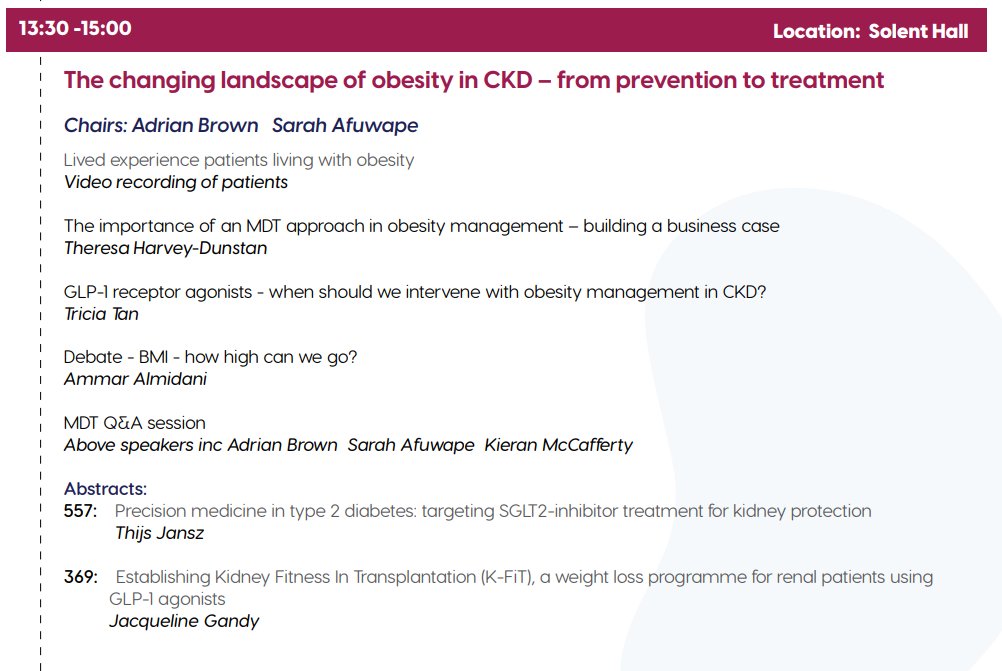 13:30 -15:00

Location: Solent Hall

The changing landscape of obesity in CKD – from prevention to treatment

Chairs: Adrian Brown Sarah Afuwape

Lived experience patients living with obesity
Video recording of patients

The importance of an MDT approach in obesity management – building a business case
Theresa Harvey-Dunstan

GLP-1 receptor agonists - when should we intervene with obesity management in CKD?
Tricia Tan

Debate - BMI - how high can we go?
Ammar Almidani

MDT Q&A session
Above speakers inc Adrian Brown Sarah Afuwape Kieran McCafferty

Abstracts:
557: Precision medicine in type 2 diabetes: targeting SGLT2-inhibitor treatment for kidney protection
Thijs Jansz

369: Establishing Kidney Fitness In Transplantation (K-FiT), a weight loss programme for renal patients using GLP-1 agonists
Jacqueline Gandy